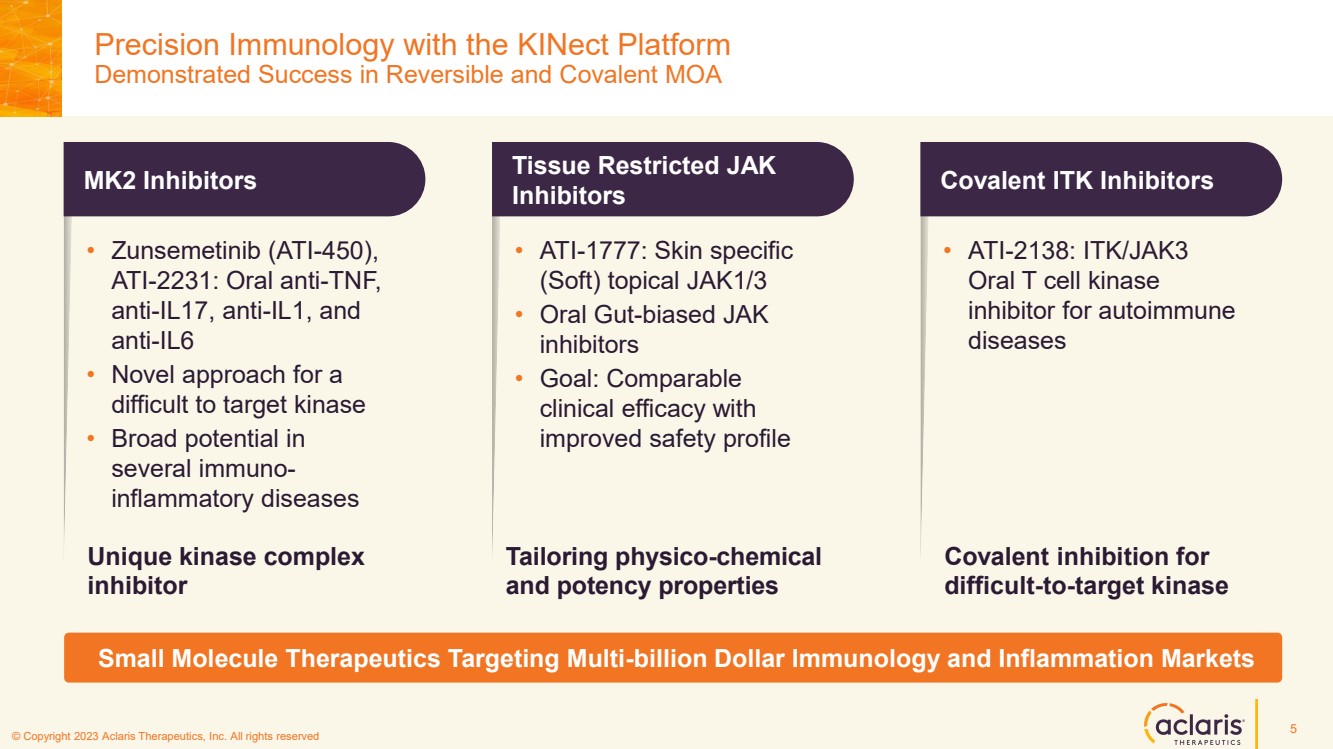 Precision Immunology with the KINect Platform
Demonstrated Success in Reversible and Covalent MOA

MK2 Inhibitors

• Zunsemetinib (ATI-450), ATI-2231: Oral anti-TNF, anti-IL17, anti-IL1, and anti-IL6
• Novel approach for a difficult to target kinase
• Broad potential in several immuno-inflammatory diseases

Unique kinase complex inhibitor

Tissue Restricted JAK Inhibitors

• ATI-1777: Skin specific (Soft) topical JAK1/3
• Oral Gut-biased JAK inhibitors
• Goal: Comparable clinical efficacy with improved safety profile

Tailoring physico-chemical and potency properties

Covalent ITK Inhibitors

• ATI-2138: ITK/JAK3 Oral T cell kinase inhibitor for autoimmune diseases

Covalent inhibition for difficult-to-target kinase

Small Molecule Therapeutics Targeting Multi-billion Dollar Immunology and Inflammation Markets

© Copyright 2023 Aclaris Therapeutics, Inc. All rights reserved

aclaris THERAPEUTICS

5